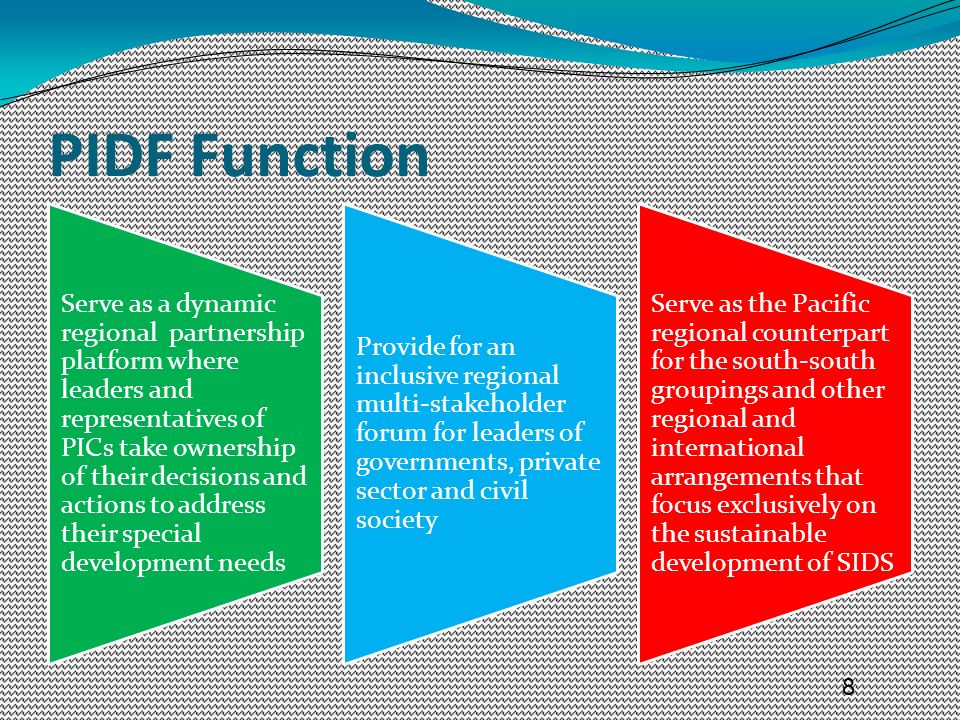 PIDF Function

Serve as a dynamic regional partnership platform where leaders and representatives of PICs take ownership of their decisions and actions to address their special development needs

Provide for an inclusive regional multi-stakeholder forum for leaders of governments, private sector and civil society

Serve as the Pacific regional counterpart for the south-south groupings and other regional and international arrangements that focus exclusively on the sustainable development of SIDS

8